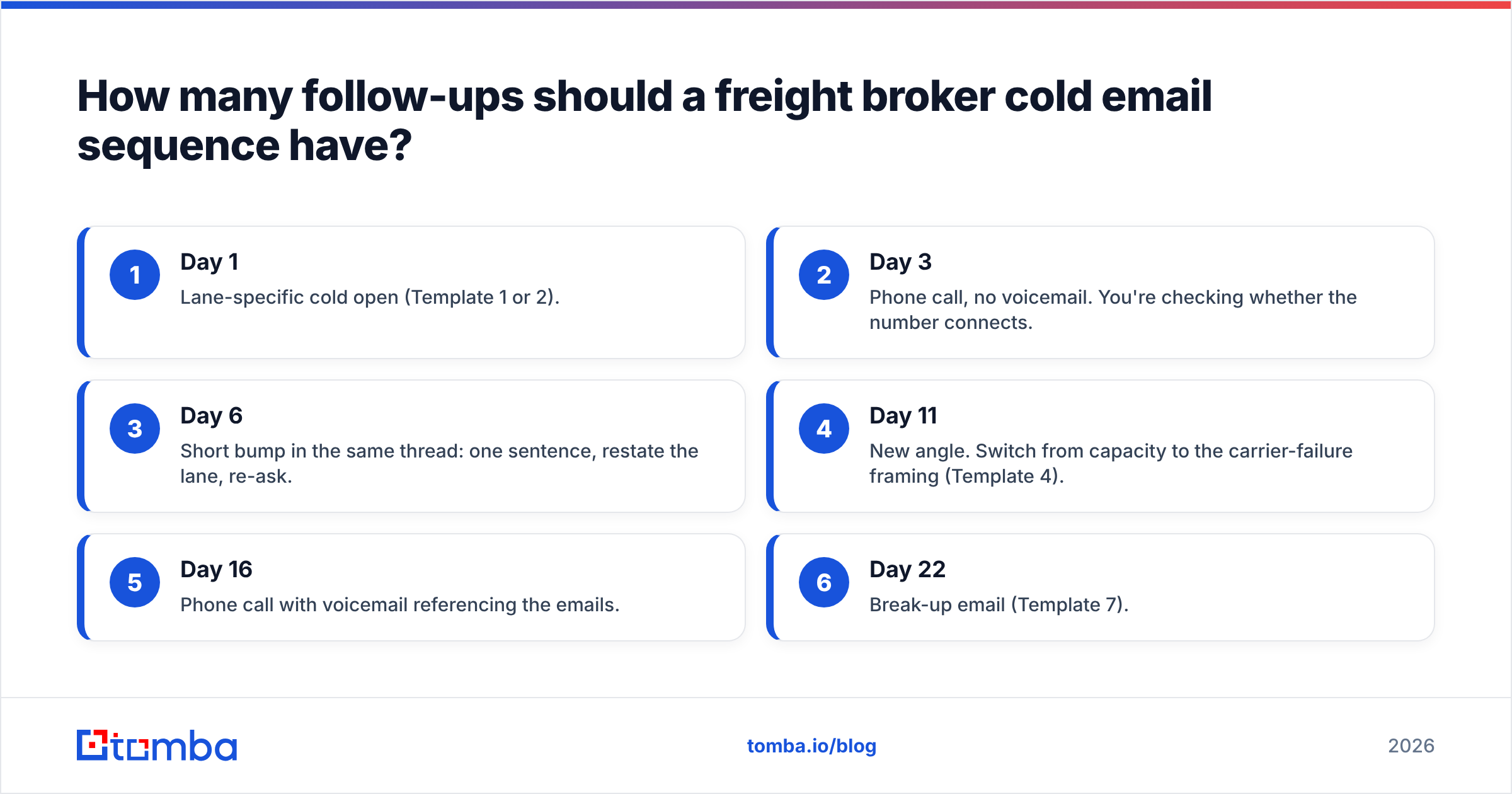 How many follow-ups should a freight broker cold email sequence have?

1
Day 1
Lane-specific cold open (Template 1 or 2).

2
Day 3
Phone call, no voicemail. You're checking whether the number connects.

3
Day 6
Short bump in the same thread: one sentence, restate the lane, re-ask.

4
Day 11
New angle. Switch from capacity to the carrier-failure framing (Template 4).

5
Day 16
Phone call with voicemail referencing the emails.

6
Day 22
Break-up email (Template 7).

tomba

tomba.io/blog

2026